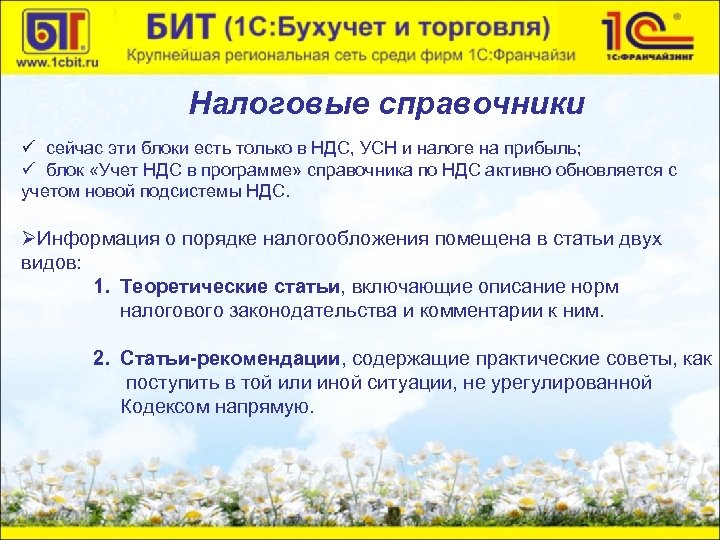 БИТ
www.1cbit.ru

БИТ (1С:Бухучет и торговля)
Крупнейшая региональная сеть среди фирм 1С:Франчайзи

1С
1С:ФРАНЧАЙЗИНГ

Налоговые справочники

✓ сейчас эти блоки есть только в НДС, УСН и налоге на прибыль;
✓ блок «Учет НДС в программе» справочника по НДС активно обновляется с учетом новой подсистемы НДС.

➢Информация о порядке налогообложения помещена в статьи двух видов:

1. Теоретические статьи, включающие описание норм налогового законодательства и комментарии к ним.

2. Статьи-рекомендации, содержащие практические советы, как поступить в той или иной ситуации, не урегулированной Кодексом напрямую.